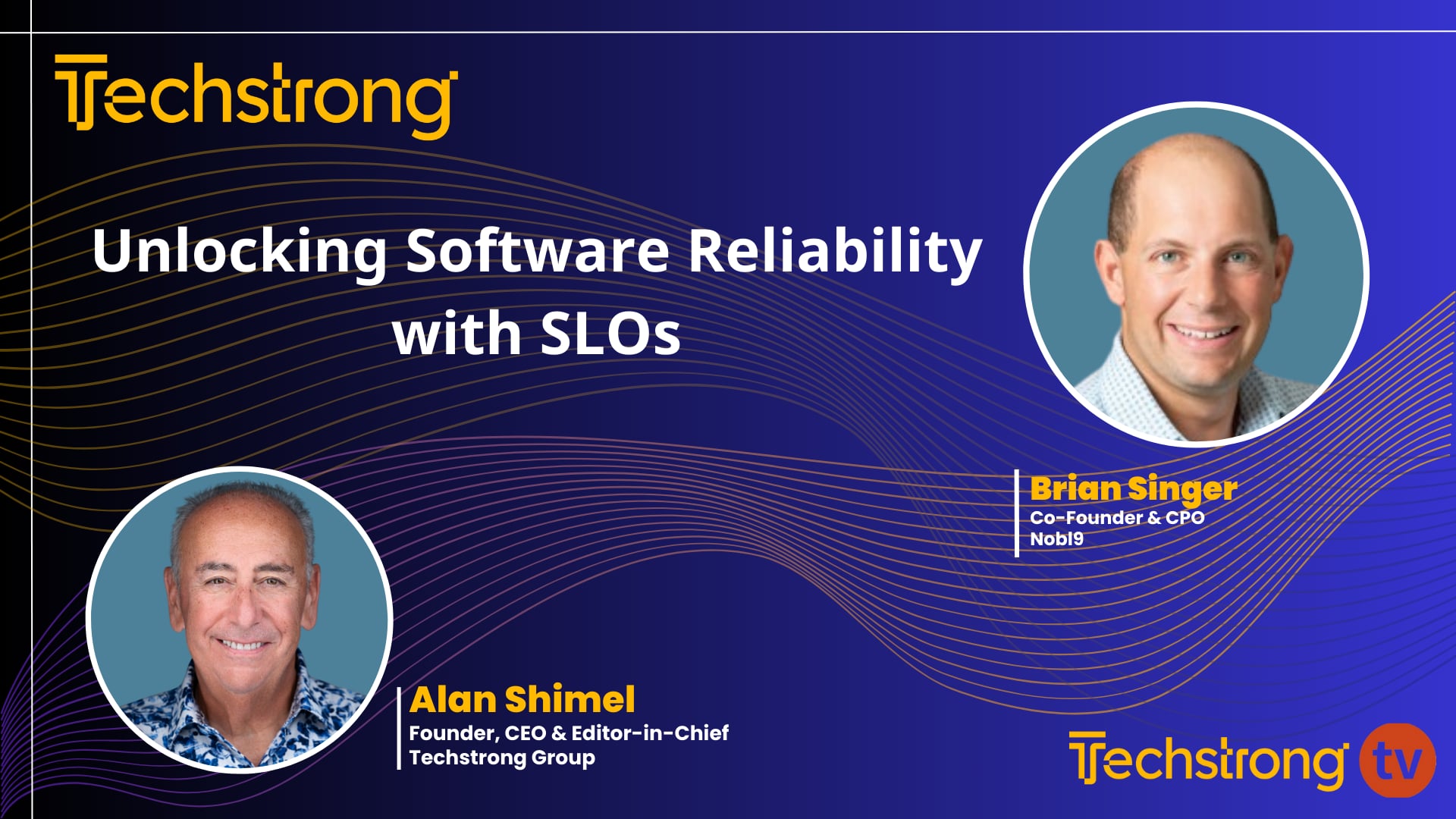 Techstrong

Unlocking Software Reliability with SLOs

Brian Singer
Co-Founder & CPO
Nobl9

Alan Shimel
Founder, CEO & Editor-in-Chief
Techstrong Group

Techstrong tv